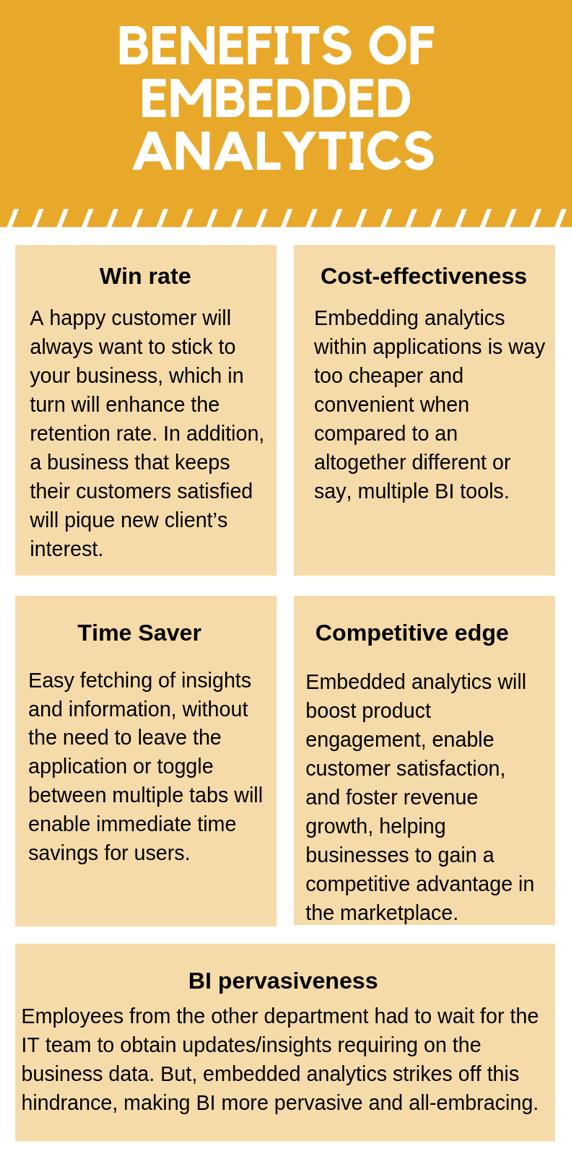 BENEFITS OF EMBEDDED ANALYTICS

Win rate

A happy customer will always want to stick to your business, which in turn will enhance the retention rate. In addition, a business that keeps their customers satisfied will pique new client's interest.

Cost-effectiveness

Embedding analytics within applications is way too cheaper and convenient when compared to an altogether different or say, multiple BI tools.

Time Saver

Easy fetching of insights and information, without the need to leave the application or toggle between multiple tabs will enable immediate time savings for users.

Competitive edge

Embedded analytics will boost product engagement, enable customer satisfaction, and foster revenue growth, helping businesses to gain a competitive advantage in the marketplace.

BI pervasiveness

Employees from the other department had to wait for the IT team to obtain updates/insights requiring on the business data. But, embedded analytics strikes off this hindrance, making BI more pervasive and all-embracing.